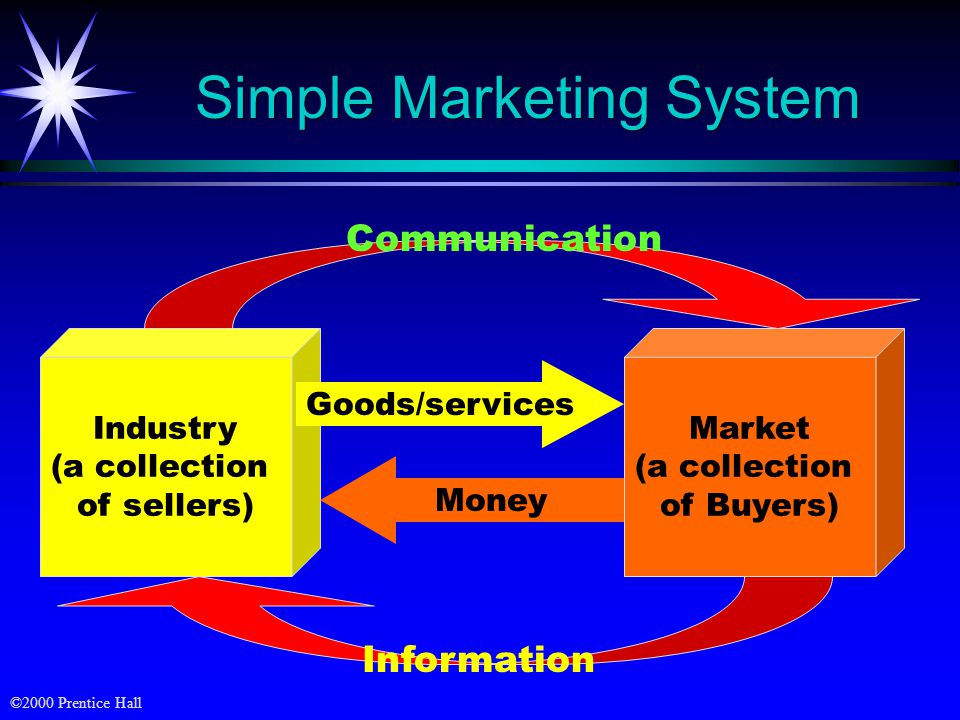 Simple Marketing System

Communication

Industry
(a collection
of sellers)

Goods/services

Money

Market
(a collection
of Buyers)

Information

©2000 Prentice Hall